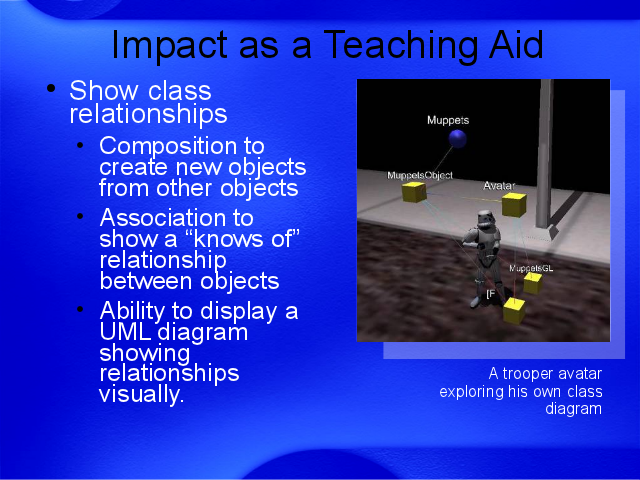 Impact as a Teaching Aid

• Show class relationships
  • Composition to create new objects from other objects
  • Association to show a “knows of” relationship between objects
  • Ability to display a UML diagram showing relationships visually.

Muppets

MuppetsObject

Avatar

MuppetsGL

[F

A trooper avatar exploring his own class diagram